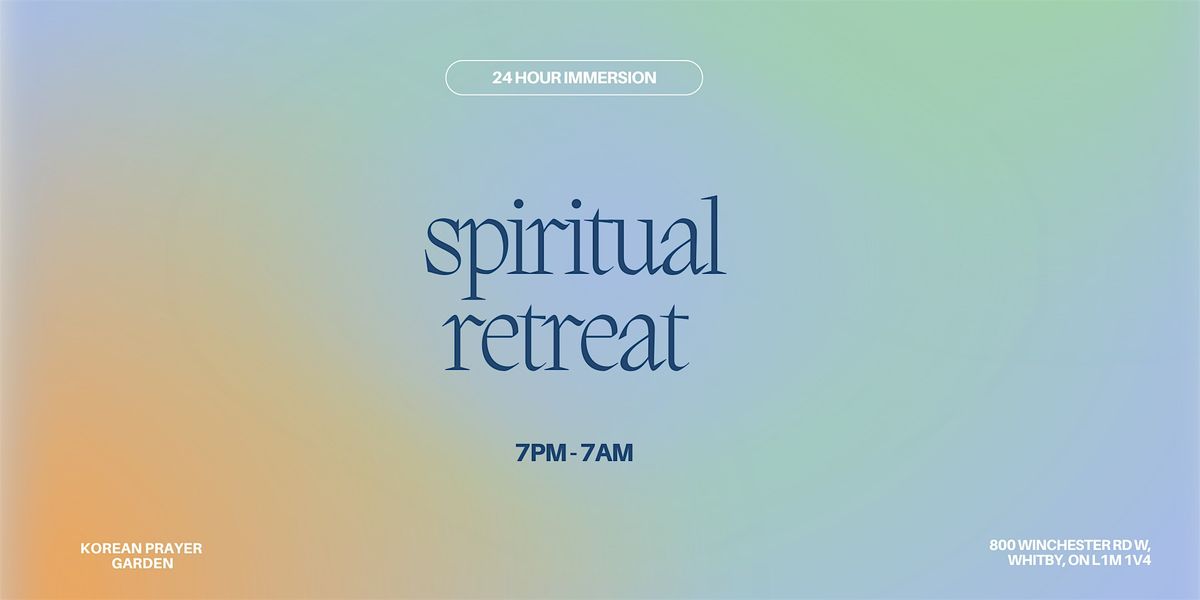 24 HOUR IMMERSION

spiritual retreat

7PM - 7AM

KOREAN PRAYER GARDEN

800 WINCHESTER RD W, WHITBY, ON L1M 1V4